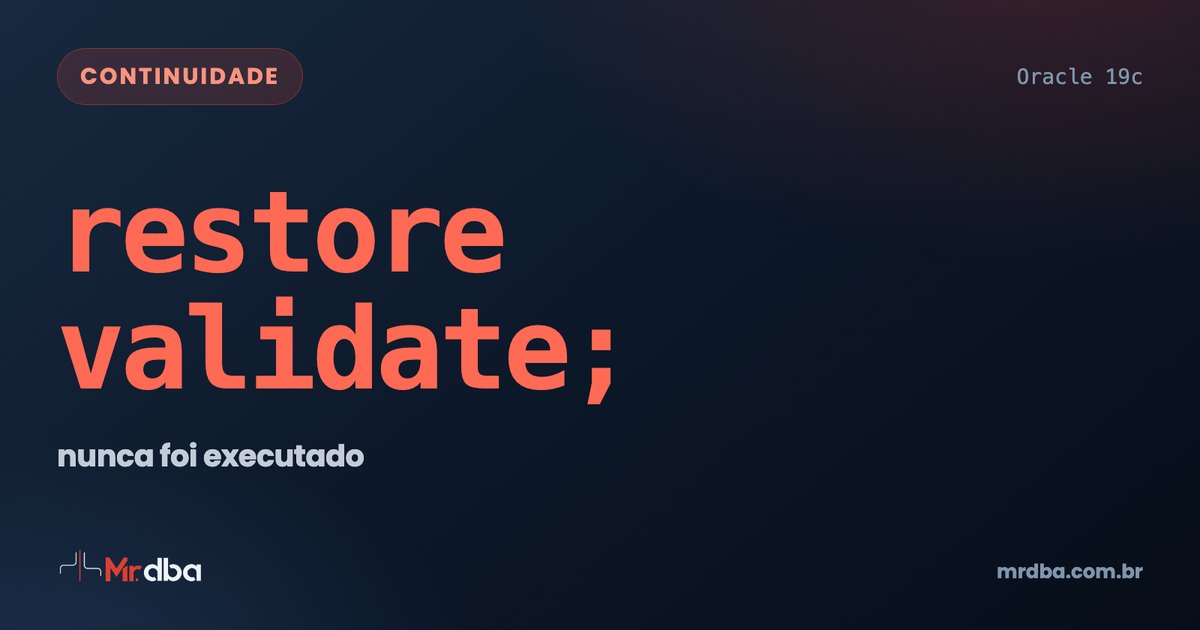 CONTINUIDADE

Oracle 19c

restore validate;

nunca foi executado

Mr.dba

mrdba.com.br